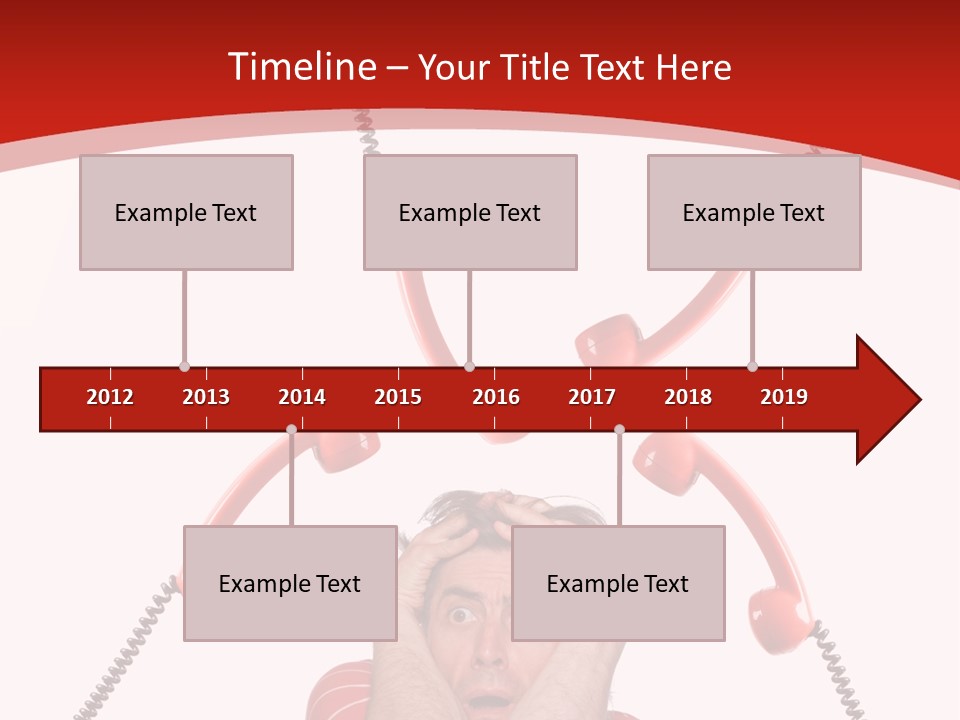 Timeline – Your Title Text Here

Example Text

Example Text

Example Text

2012 2013 2014 2015 2016 2017 2018 2019

Example Text

Example Text